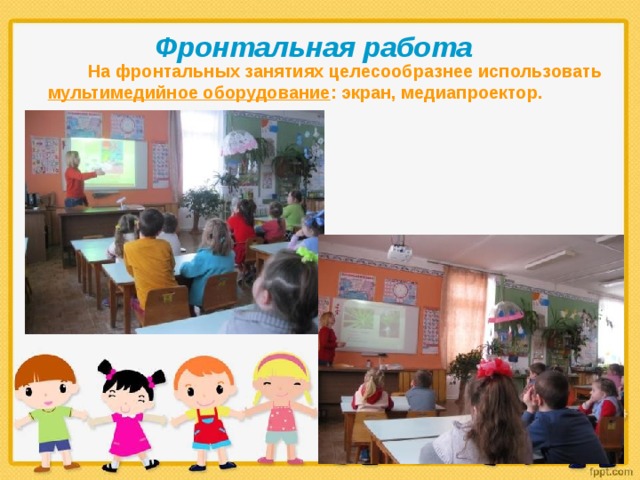 Фронтальная работа

На фронтальных занятиях целесообразнее использовать мультимедийное оборудование: экран, медиапроектор.

fppt.com